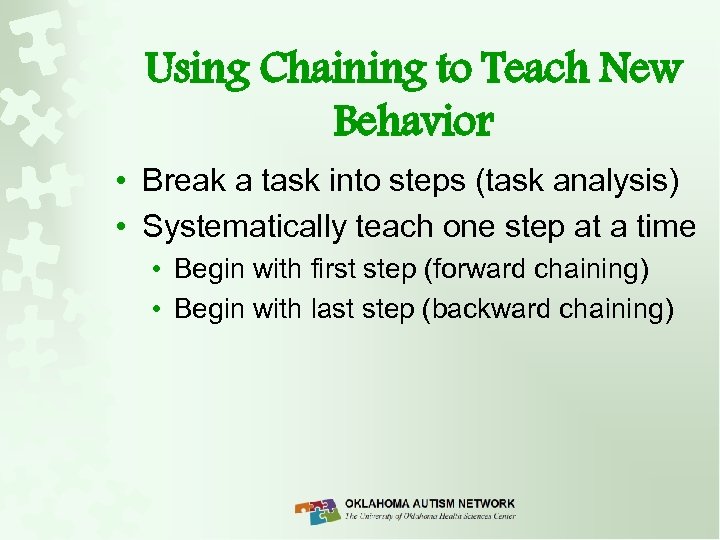 Using Chaining to Teach New Behavior

• Break a task into steps (task analysis)
• Systematically teach one step at a time
  • Begin with first step (forward chaining)
  • Begin with last step (backward chaining)

OKLAHOMA AUTISM NETWORK
The University of Oklahoma Health Sciences Center